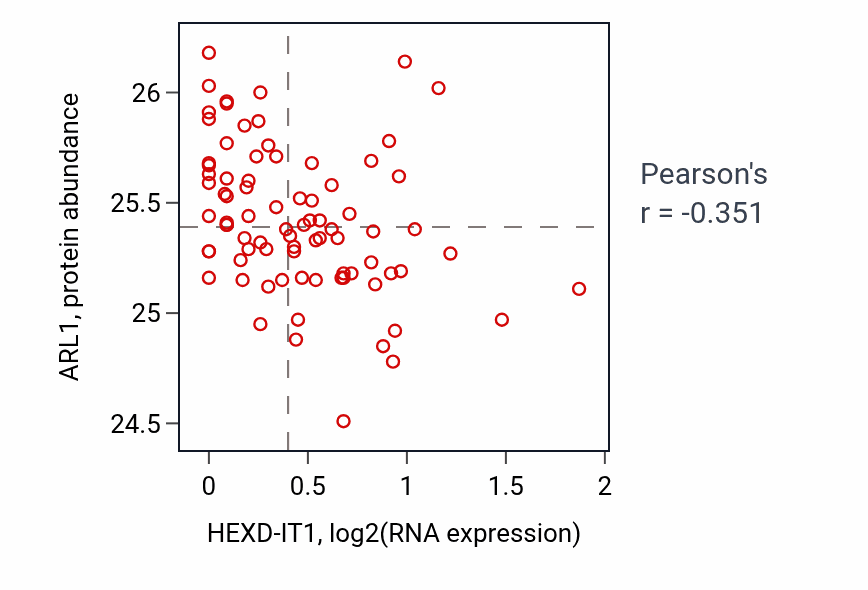 ARL1, protein abundance

26
25.5
25
24.5

0
0.5
1
1.5
2

HEXD-IT1, log2(RNA expression)

Pearson's
r = -0.351